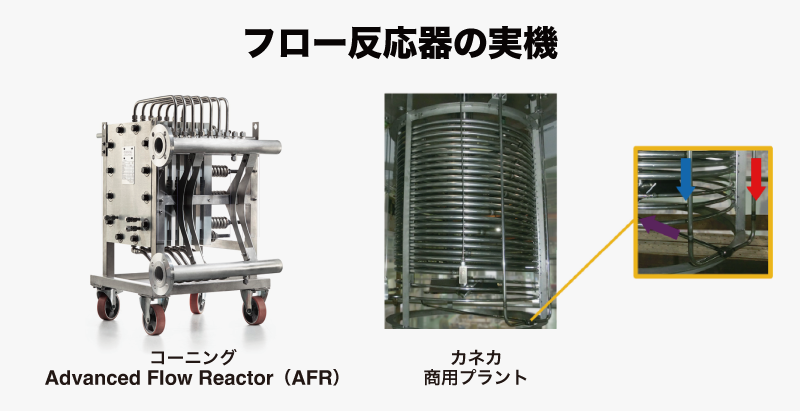 フロー反応器の実機

コーニング
Advanced Flow Reactor（AFR）

カネカ
商用プラント